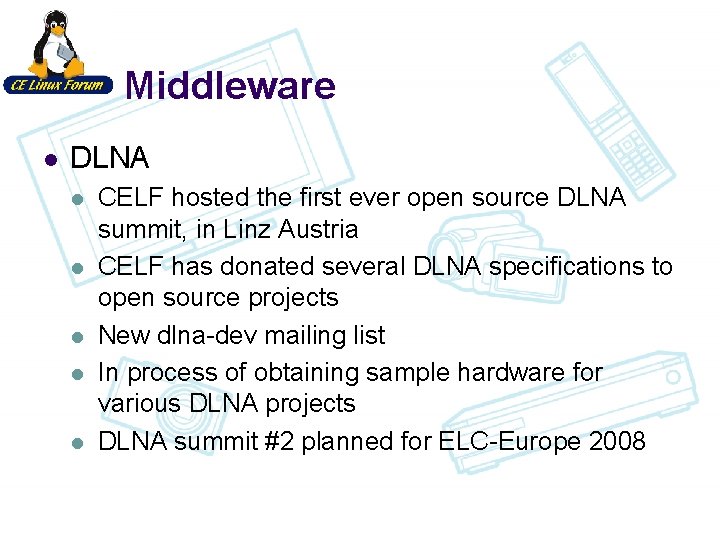 CE Linux Forum

Middleware

- DLNA
  - CELF hosted the first ever open source DLNA summit, in Linz Austria
  - CELF has donated several DLNA specifications to open source projects
  - New dlna-dev mailing list
  - In process of obtaining sample hardware for various DLNA projects
  - DLNA summit #2 planned for ELC-Europe 2008